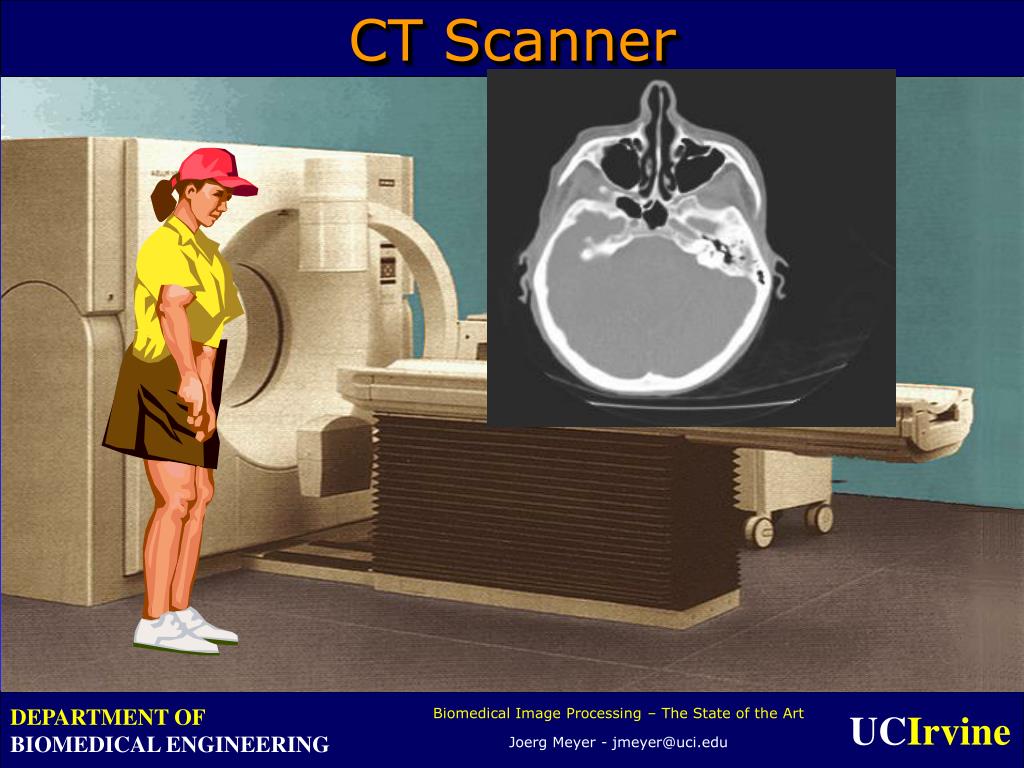 CT Scanner

DEPARTMENT OF
BIOMEDICAL ENGINEERING

Biomedical Image Processing – The State of the Art

Joerg Meyer - jmeyer@uci.edu

UCIrvine